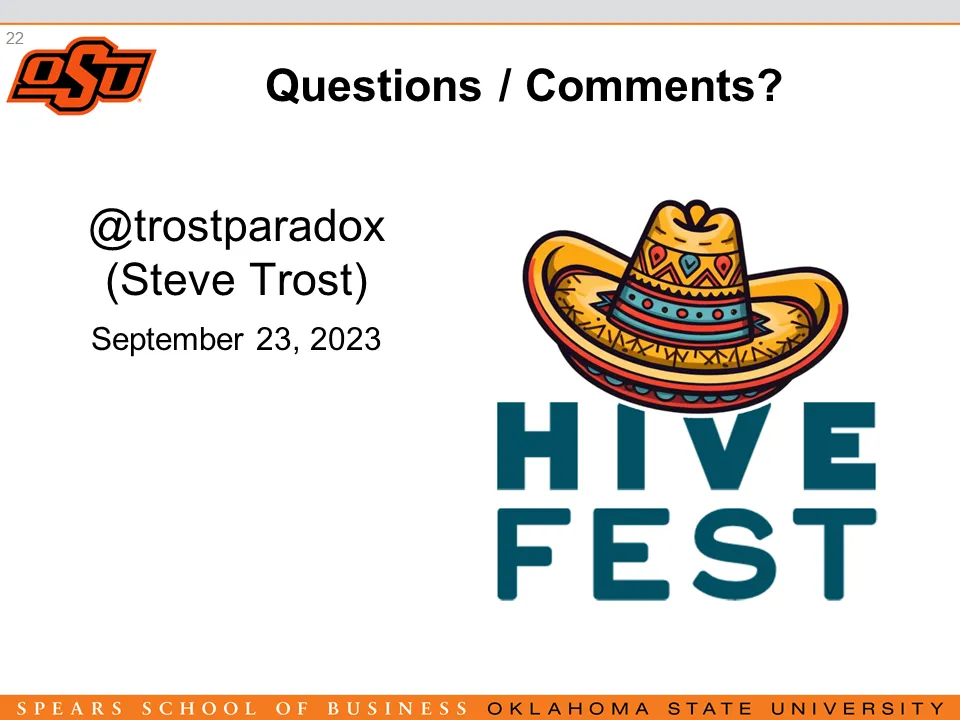 22

OSU

Questions / Comments?

@trostparadox
(Steve Trost)

September 23, 2023

HIVE
FEST

SPEARS SCHOOL OF BUSINESS OKLAHOMA STATE UNIVERSITY